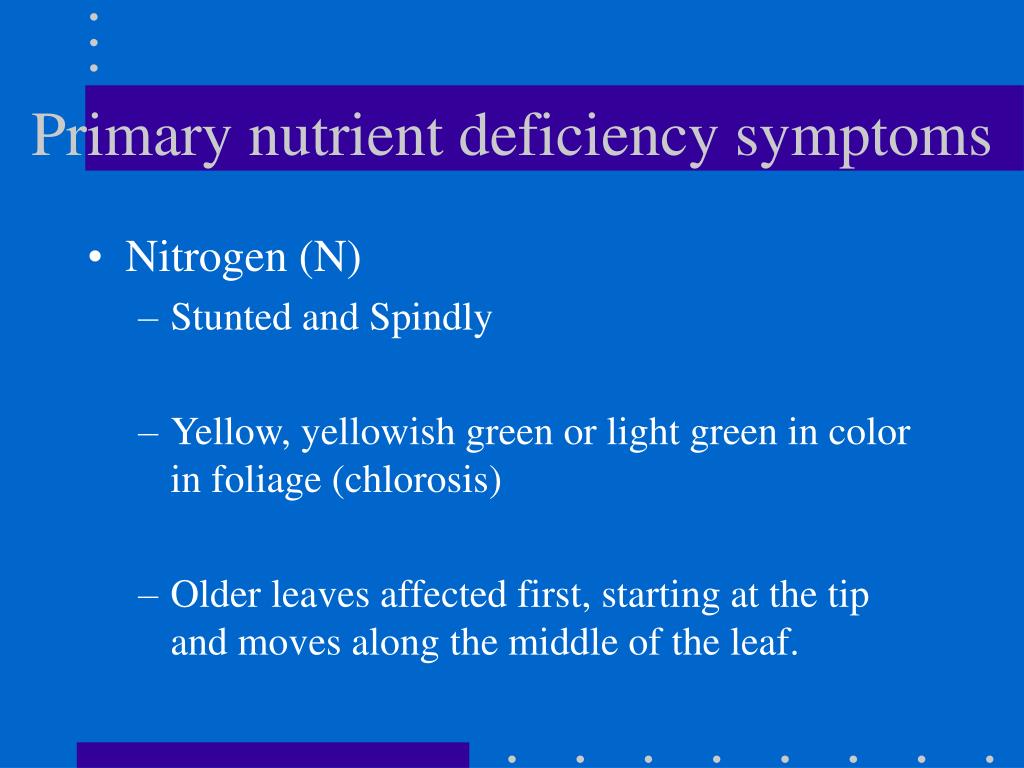 Primary nutrient deficiency symptoms

• Nitrogen (N)
– Stunted and Spindly

– Yellow, yellowish green or light green in color in foliage (chlorosis)

– Older leaves affected first, starting at the tip and moves along the middle of the leaf.